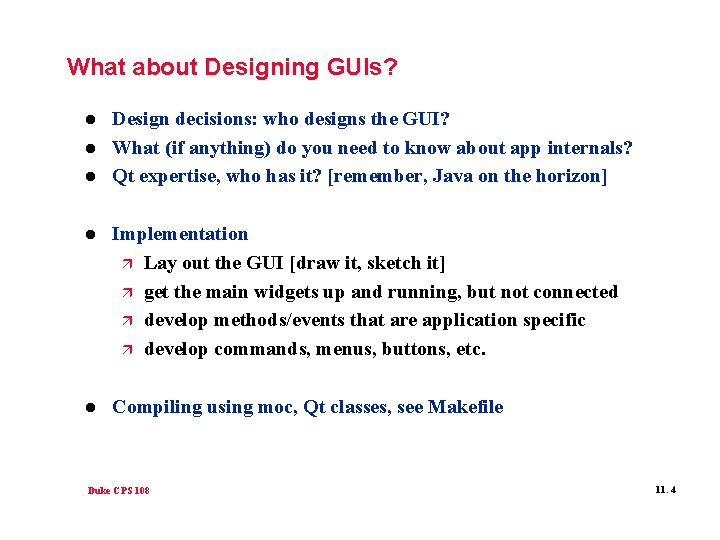 What about Designing GUIs?

- Design decisions: who designs the GUI?
- What (if anything) do you need to know about app internals?
- Qt expertise, who has it? [remember, Java on the horizon]

- Implementation
  - Lay out the GUI [draw it, sketch it]
  - get the main widgets up and running, but not connected
  - develop methods/events that are application specific
  - develop commands, menus, buttons, etc.

- Compiling using moc, Qt classes, see Makefile

Duke CPS 108

11. 4